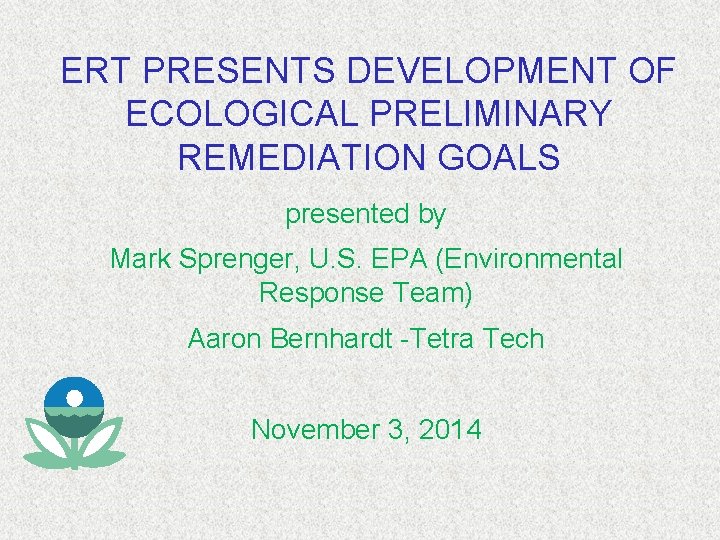 ERT PRESENTS DEVELOPMENT OF ECOLOGICAL PRELIMINARY REMEDIATION GOALS

presented by

Mark Sprenger, U.S. EPA (Environmental Response Team)

Aaron Bernhardt -Tetra Tech

November 3, 2014